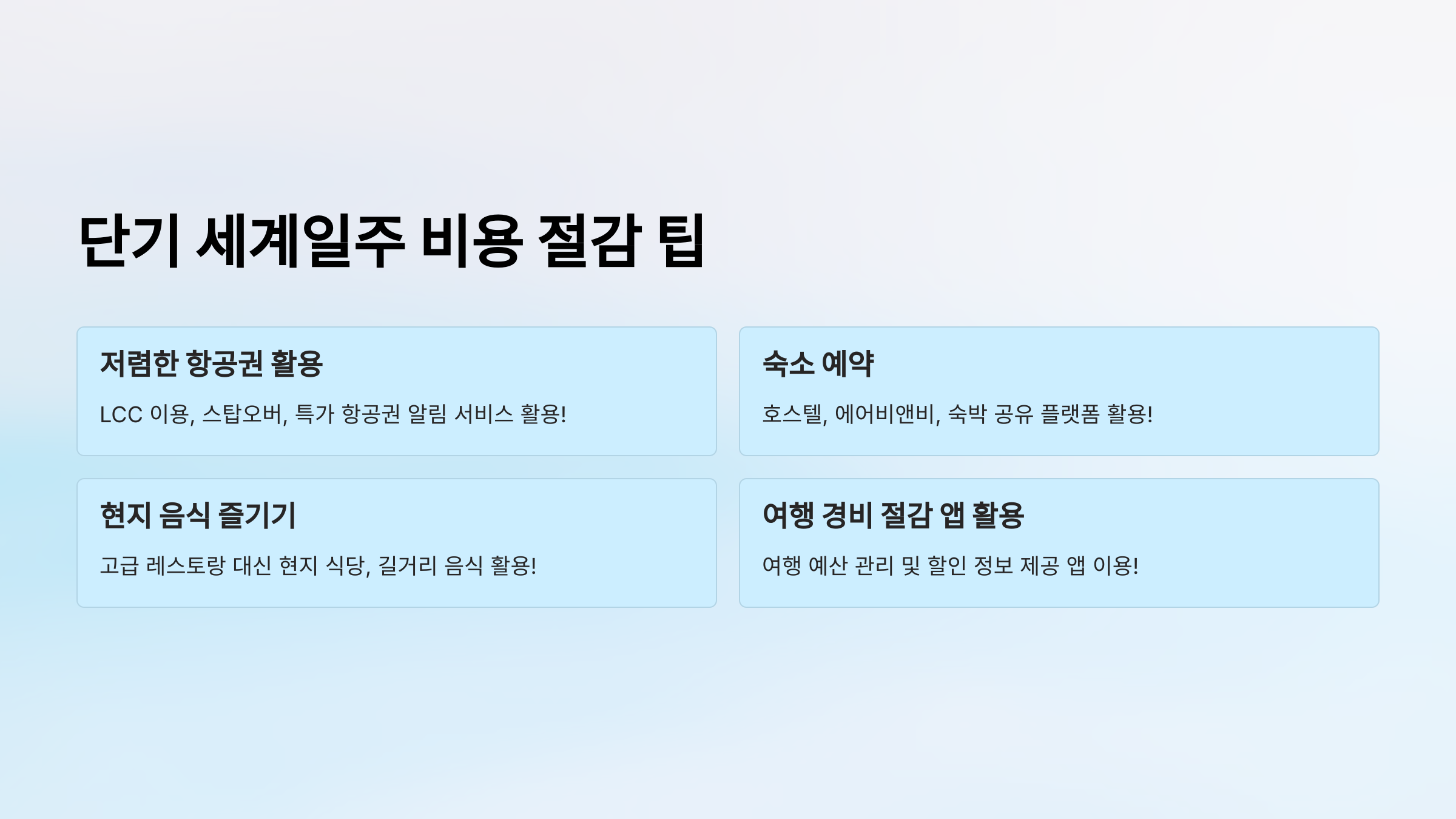 단기 세계일주 비용 절감 팁

저렴한 항공권 활용

LCC 이용, 스탑오버, 특가 항공권 알림 서비스 활용!

숙소 예약

호스텔, 에어비앤비, 숙박 공유 플랫폼 활용!

현지 음식 즐기기

고급 레스토랑 대신 현지 식당, 길거리 음식 활용!

여행 경비 절감 앱 활용

여행 예산 관리 및 할인 정보 제공 앱 이용!